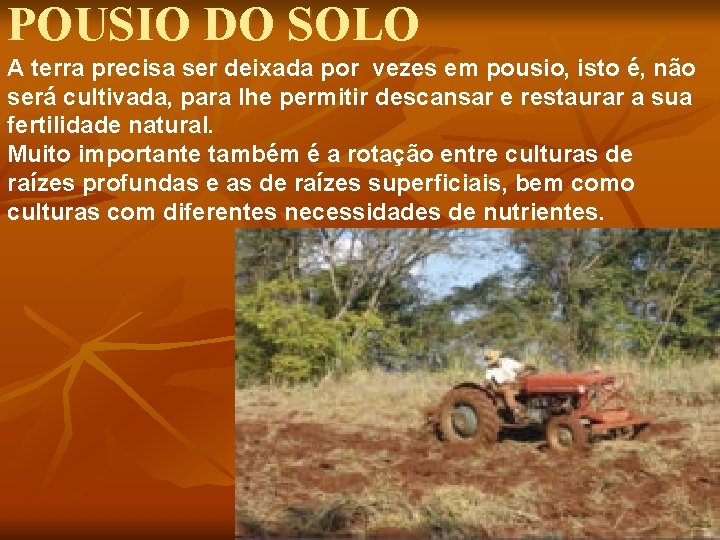 POUSIO DO SOLO

A terra precisa ser deixada por vezes em pousio, isto é, não será cultivada, para lhe permitir descansar e restaurar a sua fertilidade natural.
Muito importante também é a rotação entre culturas de raízes profundas e as de raízes superficiais, bem como culturas com diferentes necessidades de nutrientes.